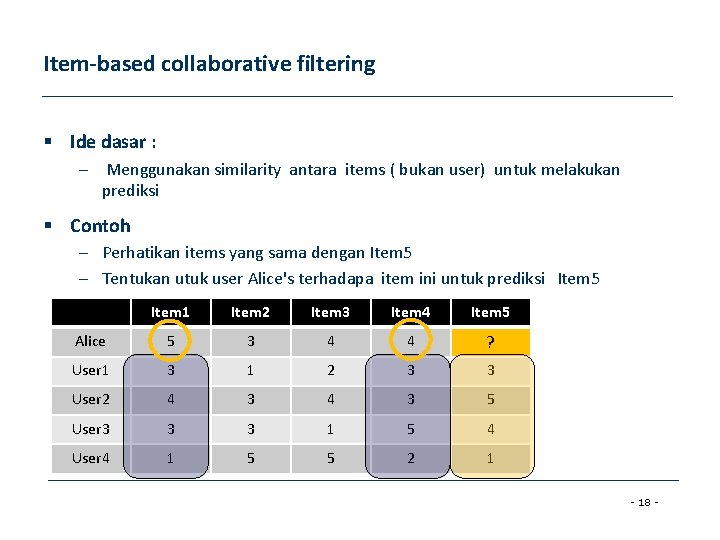 Item-based collaborative filtering

▪ Ide dasar :
– Menggunakan similarity antara items ( bukan user) untuk melakukan prediksi

▪ Contoh
– Perhatikan items yang sama dengan Item5
– Tentukan utuk user Alice's terhadapa item ini untuk prediksi Item5

| | Item1 | Item2 | Item3 | Item4 | Item5 |
|---|---|---|---|---|---|
| Alice | 5 | 3 | 4 | 4 | ? |
| User1 | 3 | 1 | 2 | 3 | 3 |
| User2 | 4 | 3 | 4 | 3 | 5 |
| User3 | 3 | 3 | 1 | 5 | 4 |
| User4 | 1 | 5 | 5 | 2 | 1 |

- 18 -